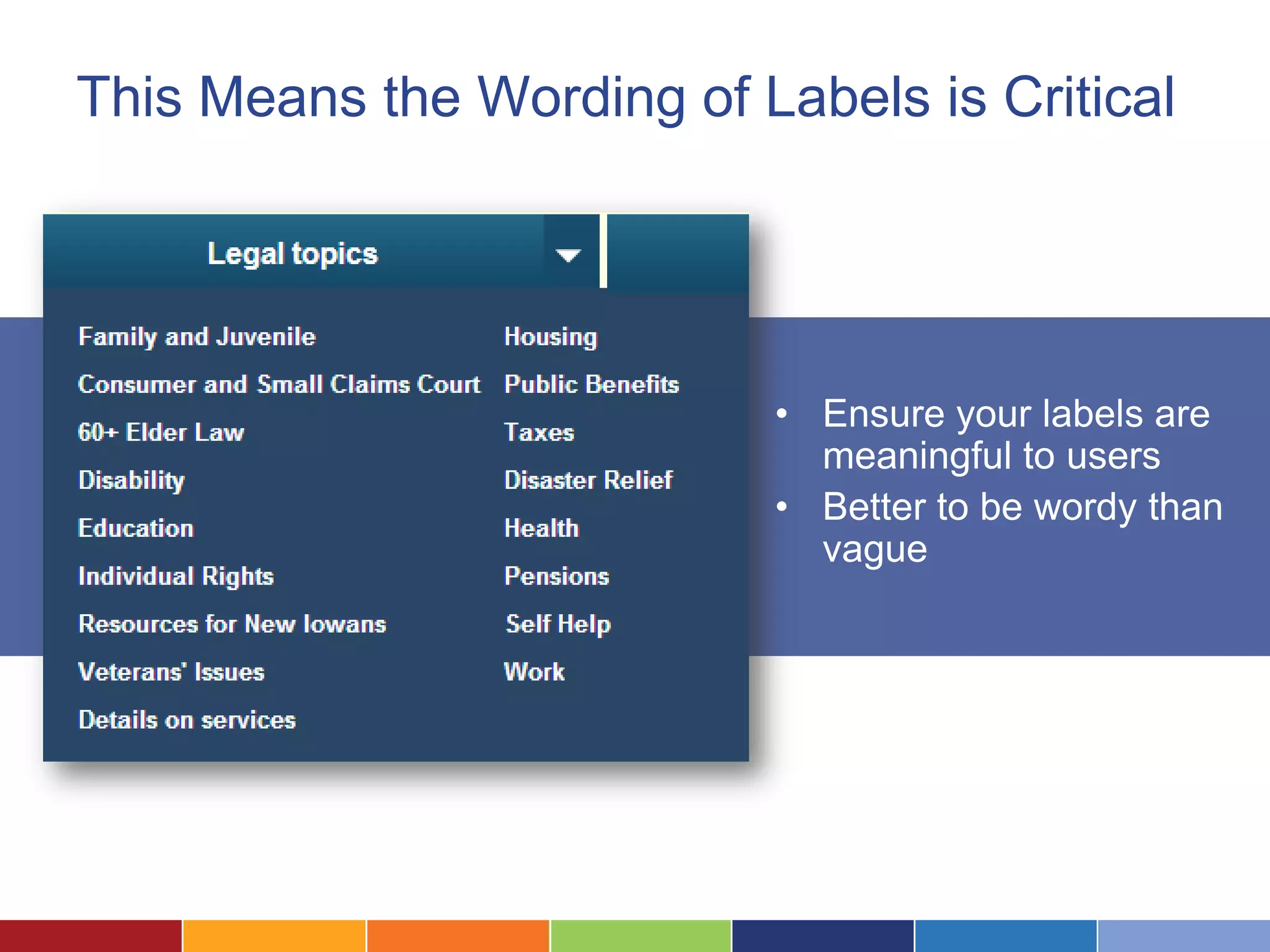 This Means the Wording of Labels is Critical

Legal topics

Family and Juvenile
Consumer and Small Claims Court
60+ Elder Law
Disability
Education
Individual Rights
Resources for New Iowans
Veterans' Issues
Details on services

Housing
Public Benefits
Taxes
Disaster Relief
Health
Pensions
Self Help
Work

• Ensure your labels are meaningful to users
• Better to be wordy than vague